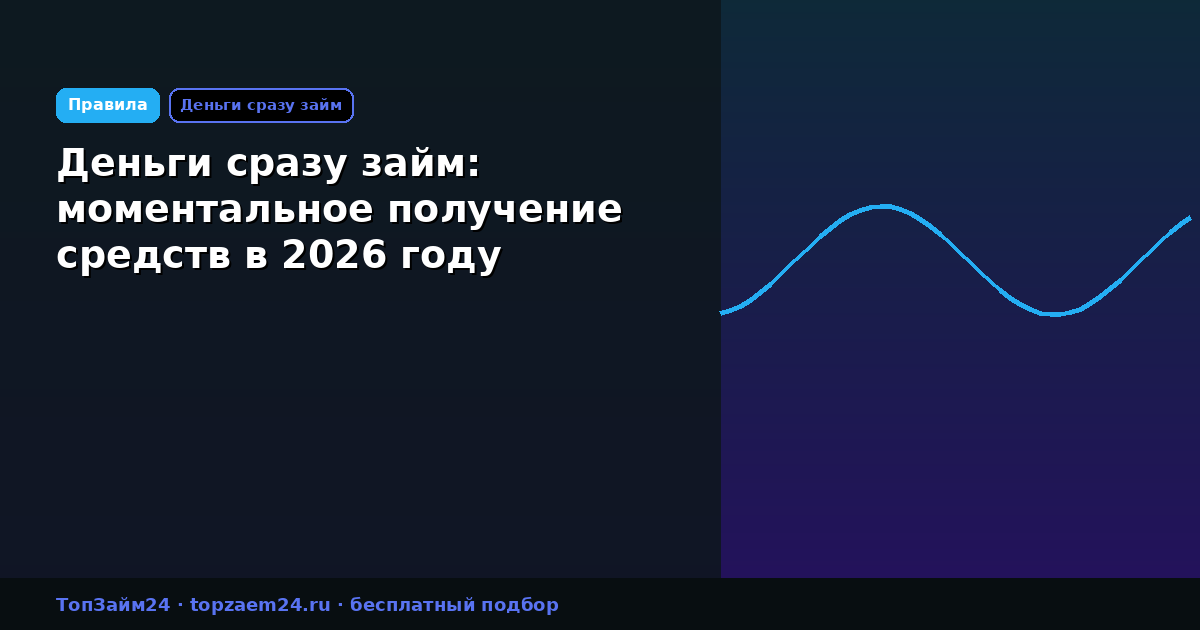 Правила
Деньги сразу займ

Деньги сразу займ: моментальное получение средств в 2026 году

ТопЗайм24 · topzaem24.ru · бесплатный подбор